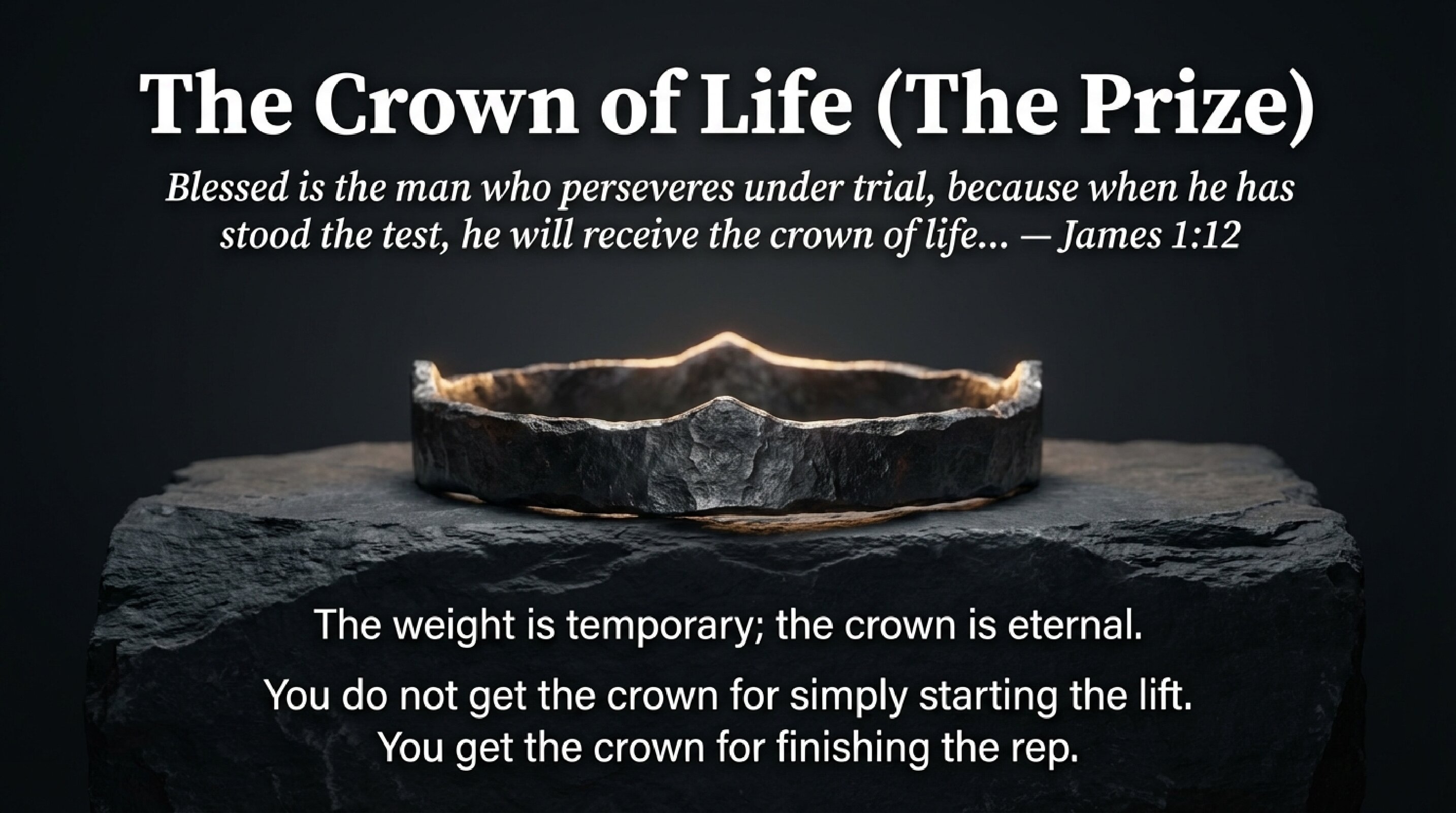 The Crown of Life (The Prize)

Blessed is the man who perseveres under trial, because when he has stood the test, he will receive the crown of life... — James 1:12

The weight is temporary; the crown is eternal.

You do not get the crown for simply starting the lift. You get the crown for finishing the rep.